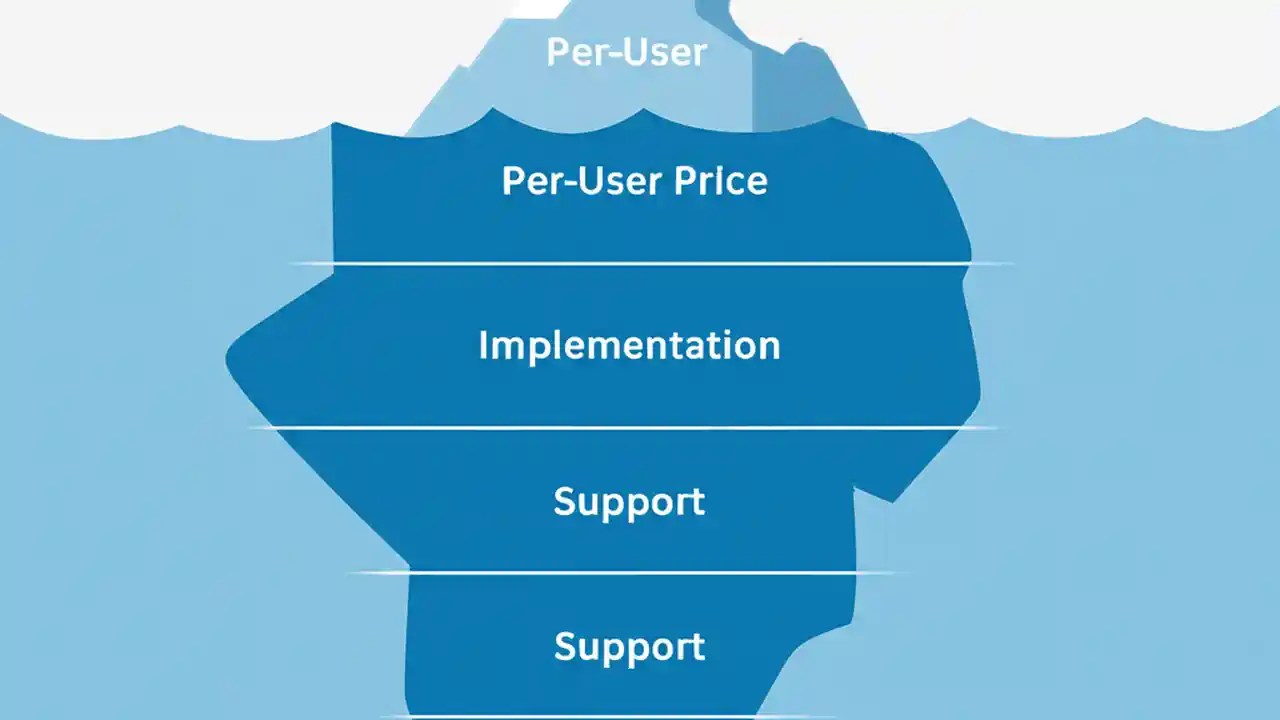 Per-User

Per-User Price

Implementation

Support

Support